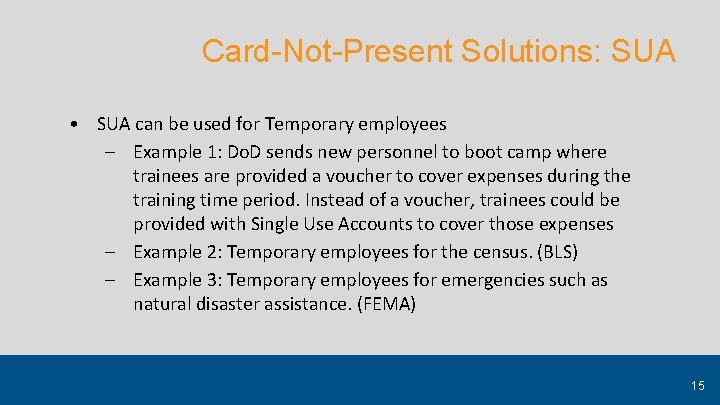 Card-Not-Present Solutions: SUA

• SUA can be used for Temporary employees
– Example 1: DoD sends new personnel to boot camp where trainees are provided a voucher to cover expenses during the training time period. Instead of a voucher, trainees could be provided with Single Use Accounts to cover those expenses
– Example 2: Temporary employees for the census. (BLS)
– Example 3: Temporary employees for emergencies such as natural disaster assistance. (FEMA)

15